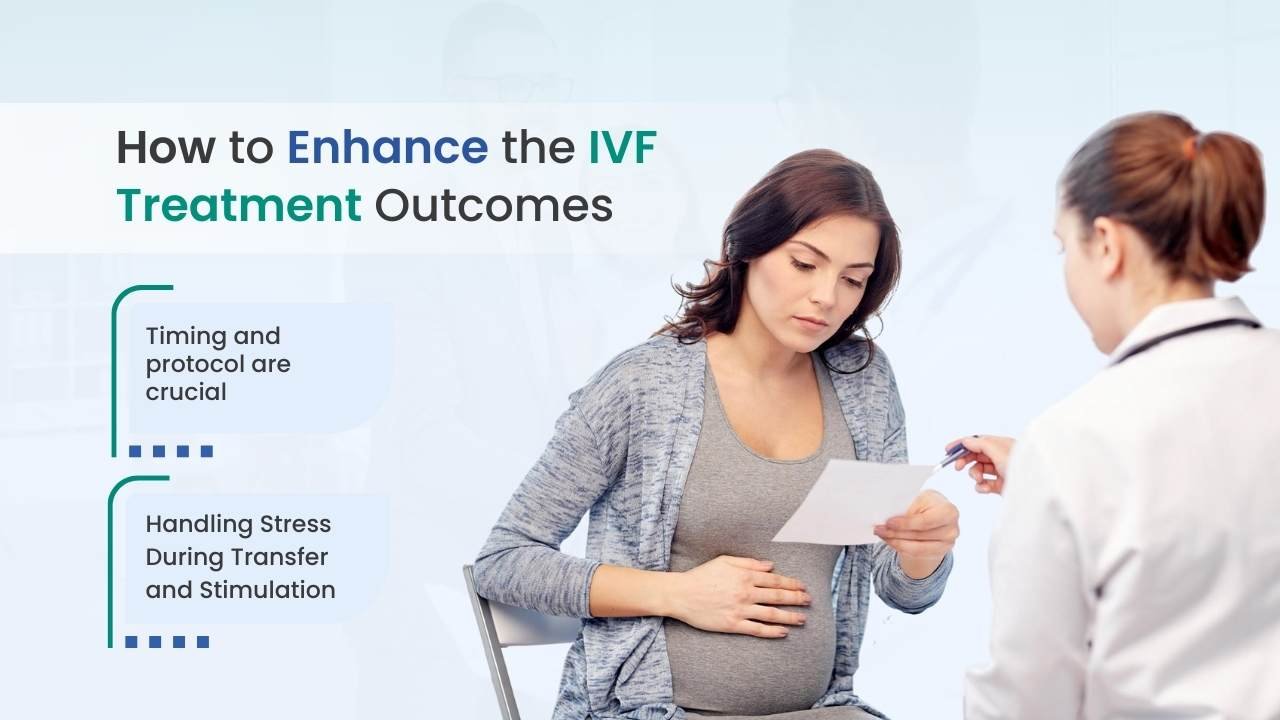 How to Enhance the IVF Treatment Outcomes

Timing and protocol are crucial

Handling Stress During Transfer and Stimulation